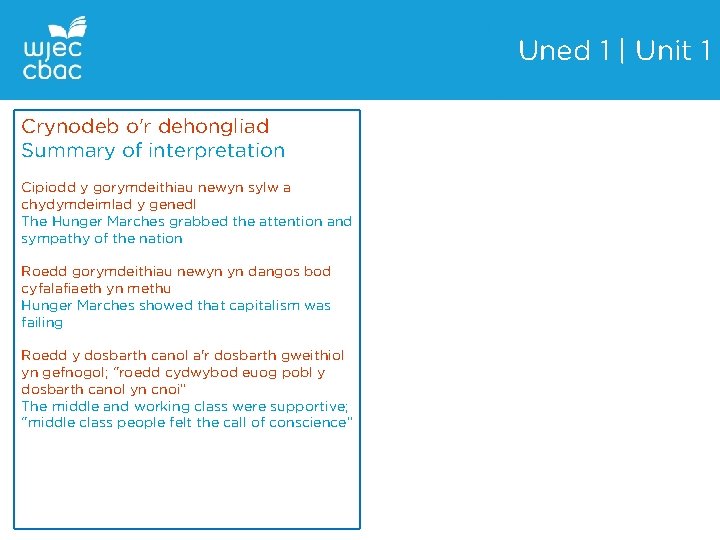 wjec
cbac

Uned 1 | Unit 1

Crynodeb o'r dehongliad
Summary of interpretation

Cipiodd y gorymdeithiau newyn sylw a chydymdeimlad y genedl
The Hunger Marches grabbed the attention and sympathy of the nation

Roedd gorymdeithiau newyn yn dangos bod cyfalafiaeth yn methu
Hunger Marches showed that capitalism was failing

Roedd y dosbarth canol a'r dosbarth gweithiol yn gefnogol; "roedd cydwybod euog pobl y dosbarth canol yn cnoi"
The middle and working class were supportive; "middle class people felt the call of conscience"